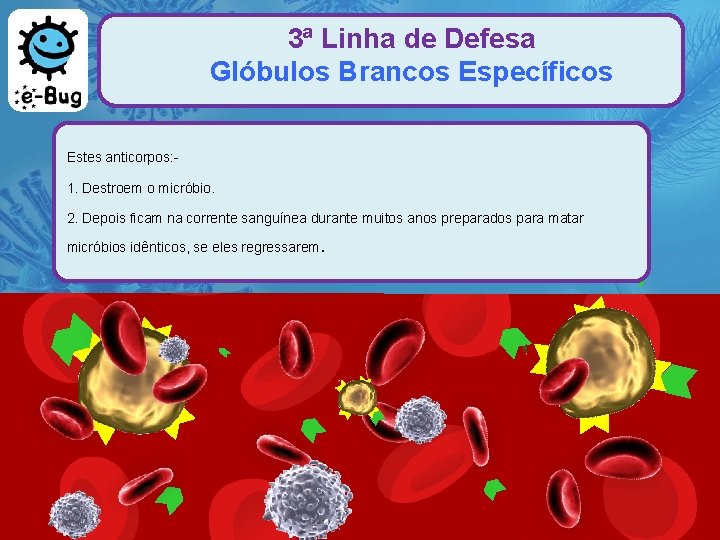 e-Bug

3ª Linha de Defesa
Glóbulos Brancos Específicos

Estes anticorpos:-

1. Destroem o micróbio.

2. Depois ficam na corrente sanguínea durante muitos anos preparados para matar micróbios idênticos, se eles regressarem.